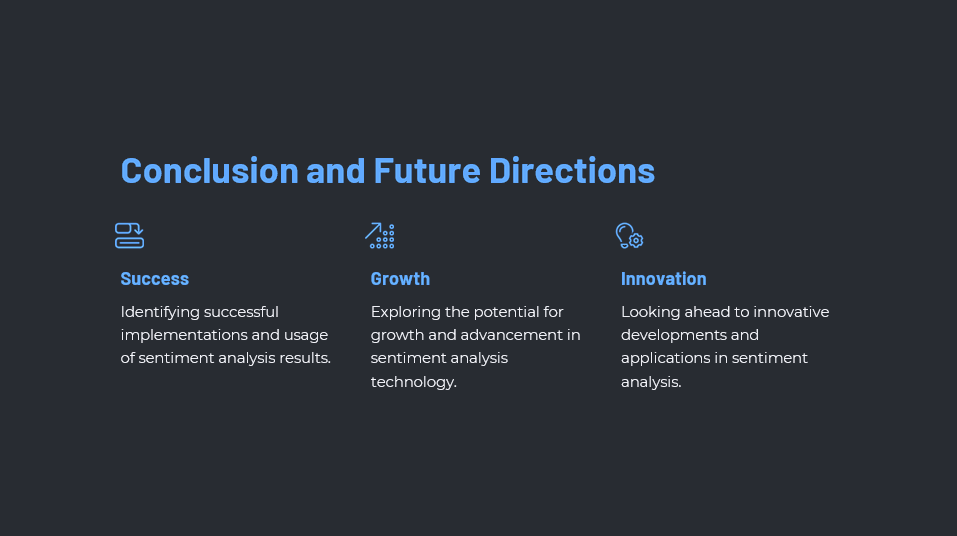 Conclusion and Future Directions

Success

Identifying successful implementations and usage of sentiment analysis results.

Growth

Exploring the potential for growth and advancement in sentiment analysis technology.

Innovation

Looking ahead to innovative developments and applications in sentiment analysis.